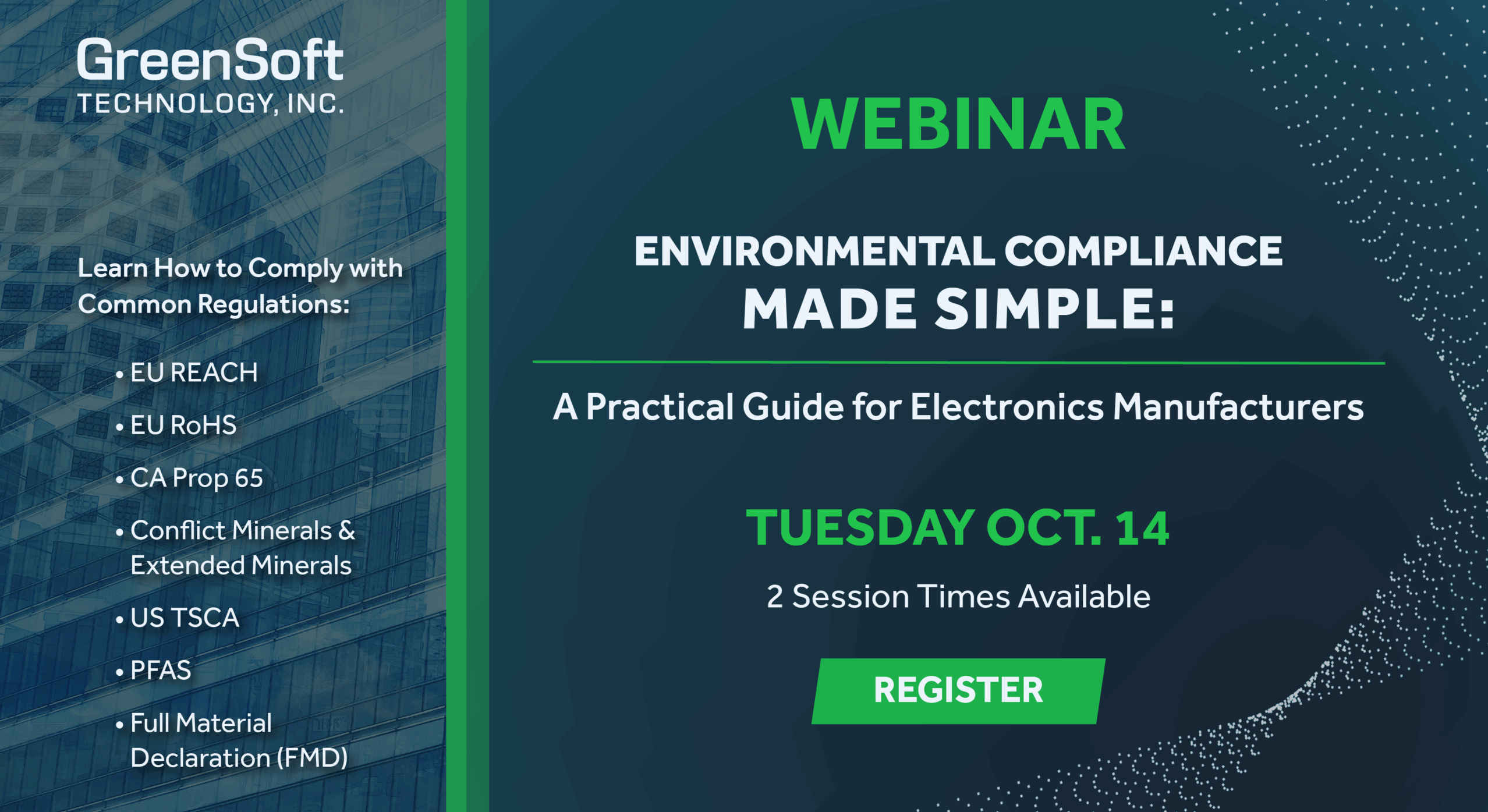 GreenSoft
TECHNOLOGY, INC.

Learn How to Comply with Common Regulations:

• EU REACH
• EU RoHS
• CA Prop 65
• Conflict Minerals & Extended Minerals
• US TSCA
• PFAS
• Full Material Declaration (FMD)

WEBINAR

ENVIRONMENTAL COMPLIANCE
MADE SIMPLE:

A Practical Guide for Electronics Manufacturers

TUESDAY OCT. 14

2 Session Times Available

REGISTER